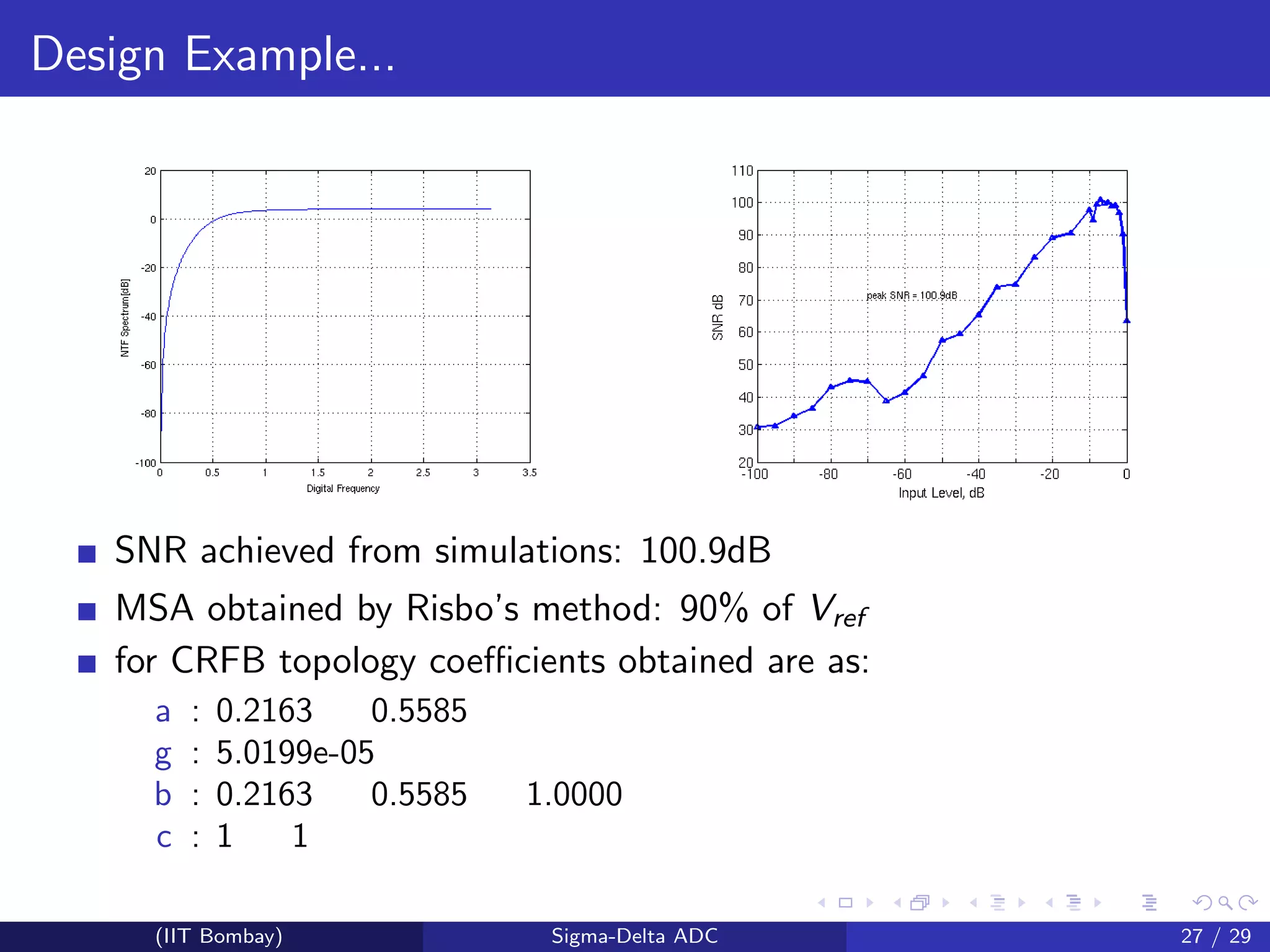 Design Example...

20
0
-20
-40
-60
-80
-100
NTF Spectrum[dB]
0 0.5 1 1.5 2 2.5 3 3.5
Digital Frequency

110
100
90
80
70
60
50
40
30
20
SNR dB
peak SNR = 100.9dB
-100 -80 -60 -40 -20 0
Input Level, dB

SNR achieved from simulations: 100.9dB

MSA obtained by Risbo's method: 90% of $V_{ref}$

for CRFB topology coefficients obtained are as:

a : 0.2163 0.5585
g : 5.0199e-05
b : 0.2163 0.5585 1.0000
c : 1 1

(IIT Bombay) Sigma-Delta ADC 27 / 29